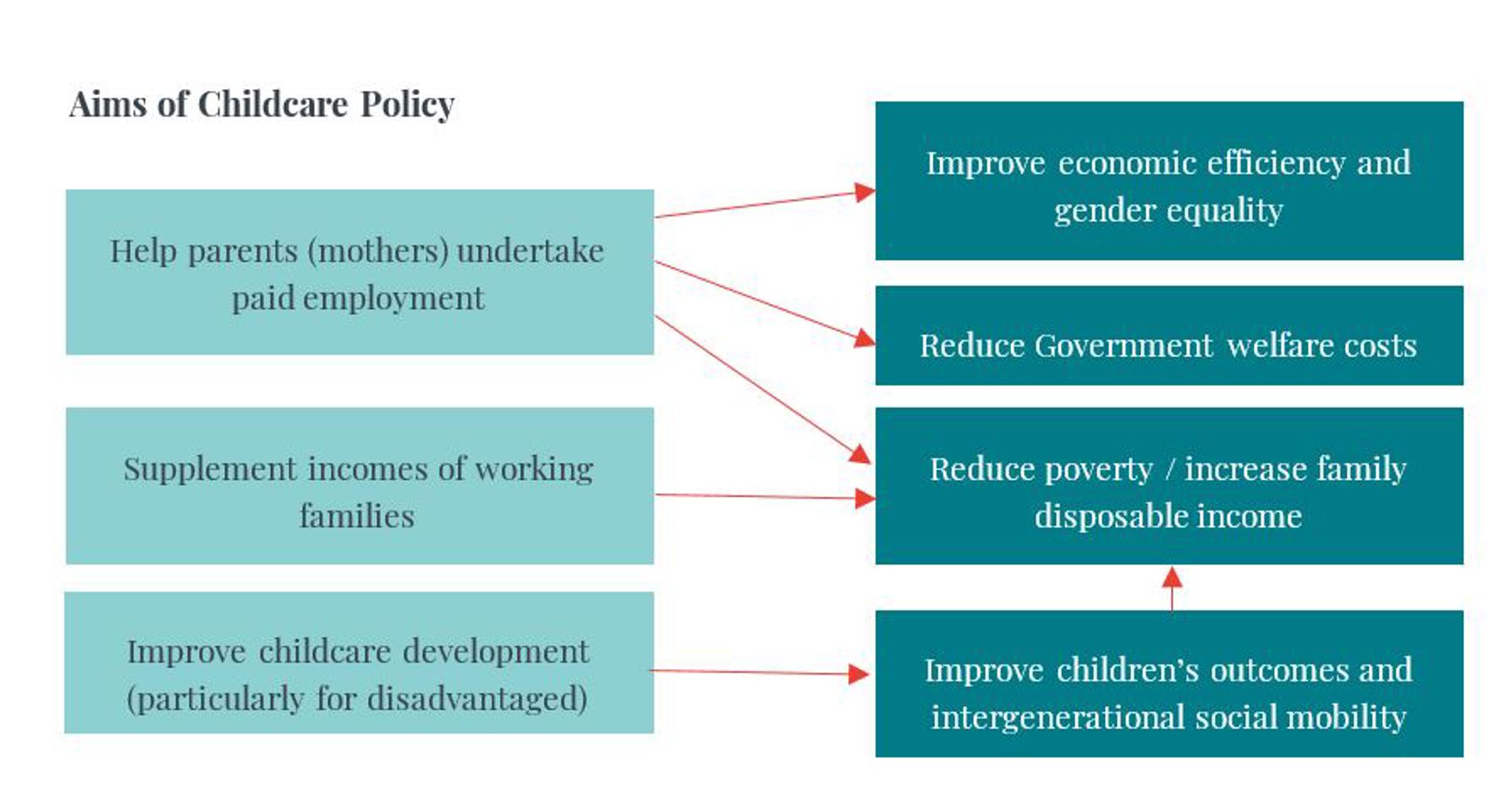 Aims of Childcare Policy

Help parents (mothers) undertake paid employment

Supplement incomes of working families

Improve childcare development (particularly for disadvantaged)

Improve economic efficiency and gender equality

Reduce Government welfare costs

Reduce poverty / increase family disposable income

Improve children's outcomes and intergenerational social mobility